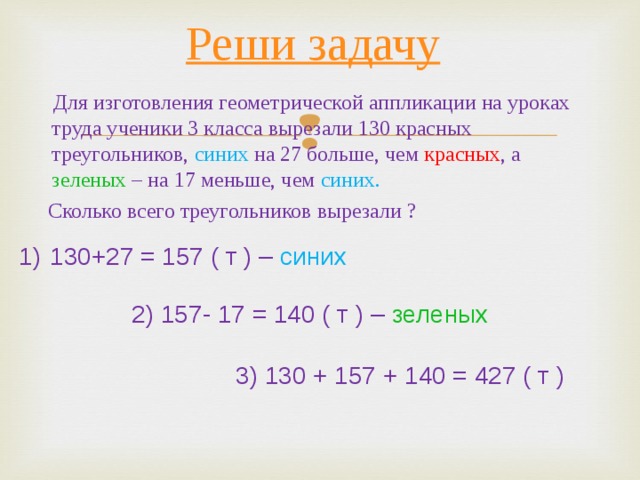 Реши задачу

Для изготовления геометрической аппликации на уроках труда ученики 3 класса вырезали 130 красных треугольников, синих на 27 больше, чем красных, а зеленых – на 17 меньше, чем синих.

Сколько всего треугольников вырезали ?

1) 130+27 = 157 ( т ) – синих

2) 157- 17 = 140 ( т ) – зеленых

3) 130 + 157 + 140 = 427 ( т )